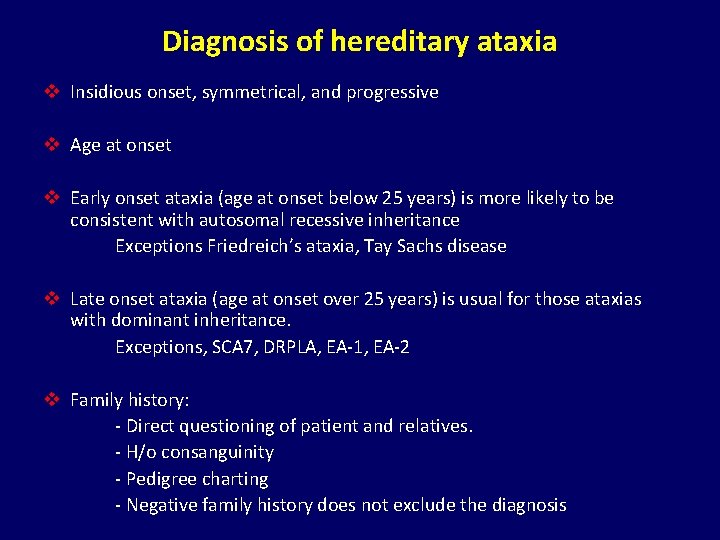 Diagnosis of hereditary ataxia

❖ Insidious onset, symmetrical, and progressive

❖ Age at onset

❖ Early onset ataxia (age at onset below 25 years) is more likely to be consistent with autosomal recessive inheritance
Exceptions Friedreich's ataxia, Tay Sachs disease

❖ Late onset ataxia (age at onset over 25 years) is usual for those ataxias with dominant inheritance.
Exceptions, SCA7, DRPLA, EA-1, EA-2

❖ Family history:
- Direct questioning of patient and relatives.
- H/o consanguinity
- Pedigree charting
- Negative family history does not exclude the diagnosis